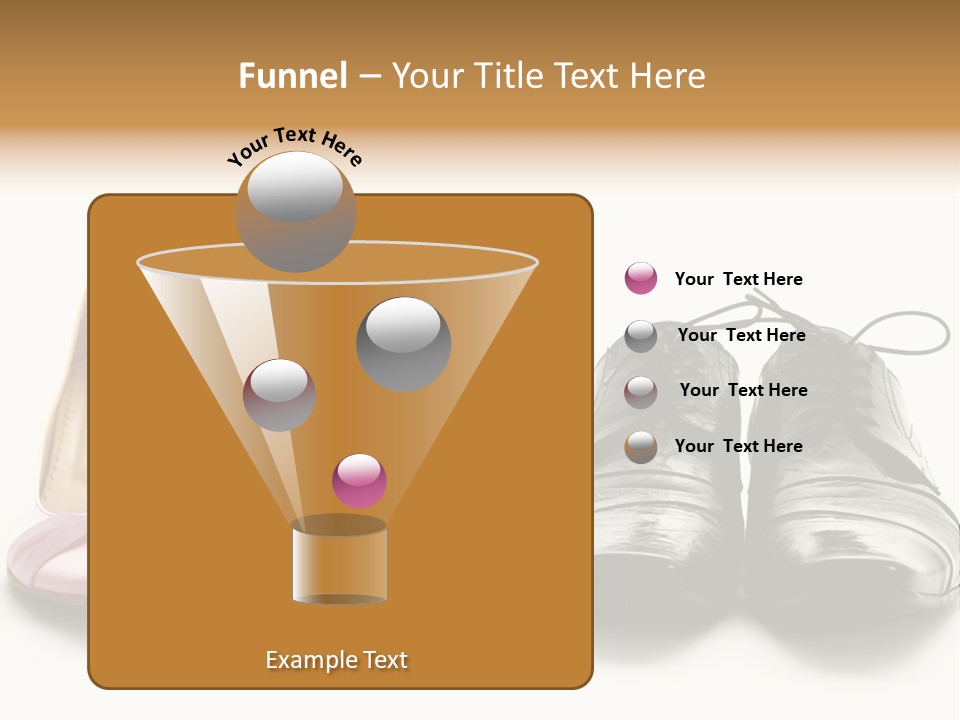 Funnel – Your Title Text Here

Your Text Here

Example Text

Your Text Here

Your Text Here

Your Text Here

Your Text Here